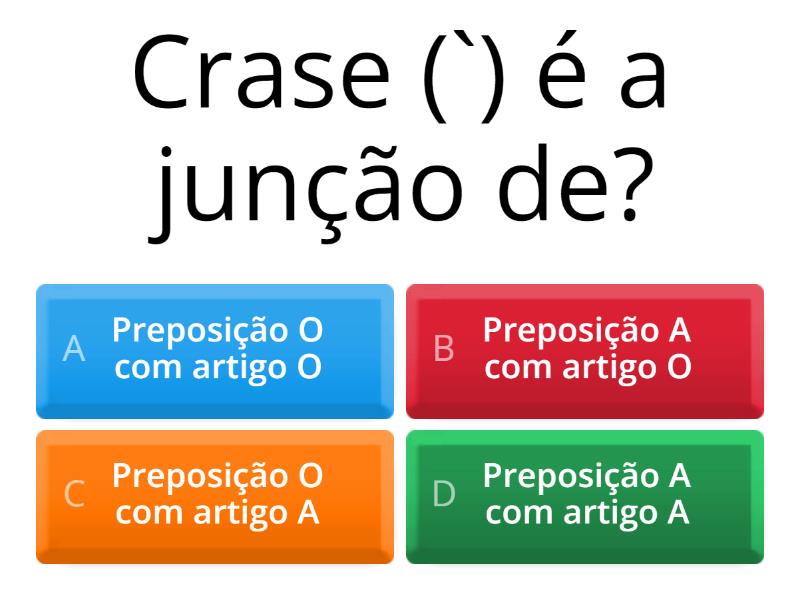 Crase (`) é a junção de?

A Preposição O com artigo O

B Preposição A com artigo O

C Preposição O com artigo A

D Preposição A com artigo A